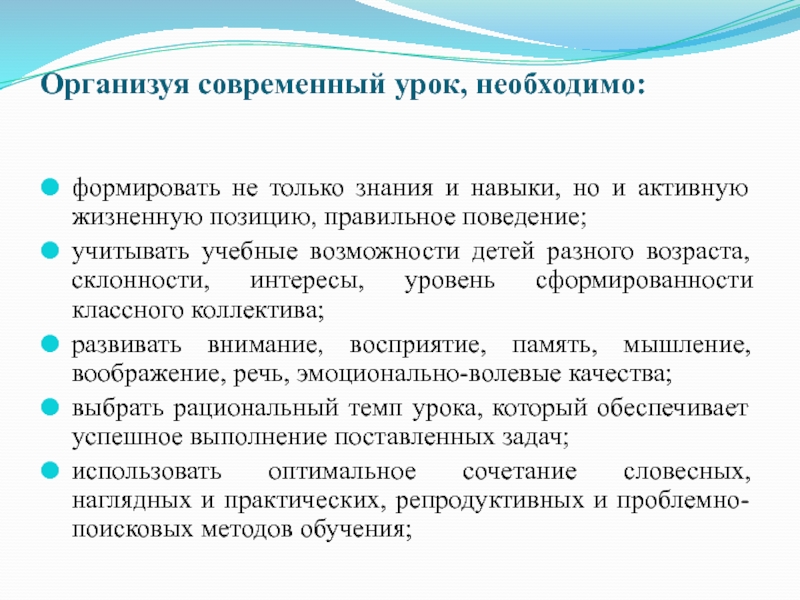 Организуя современный урок, необходимо:

формировать не только знания и навыки, но и активную жизненную позицию, правильное поведение;

учитывать учебные возможности детей разного возраста, склонности, интересы, уровень сформированности классного коллектива;

развивать внимание, восприятие, память, мышление, воображение, речь, эмоционально-волевые качества;

выбрать рациональный темп урока, который обеспечивает успешное выполнение поставленных задач;

использовать оптимальное сочетание словесных, наглядных и практических, репродуктивных и проблемно-поисковых методов обучения;